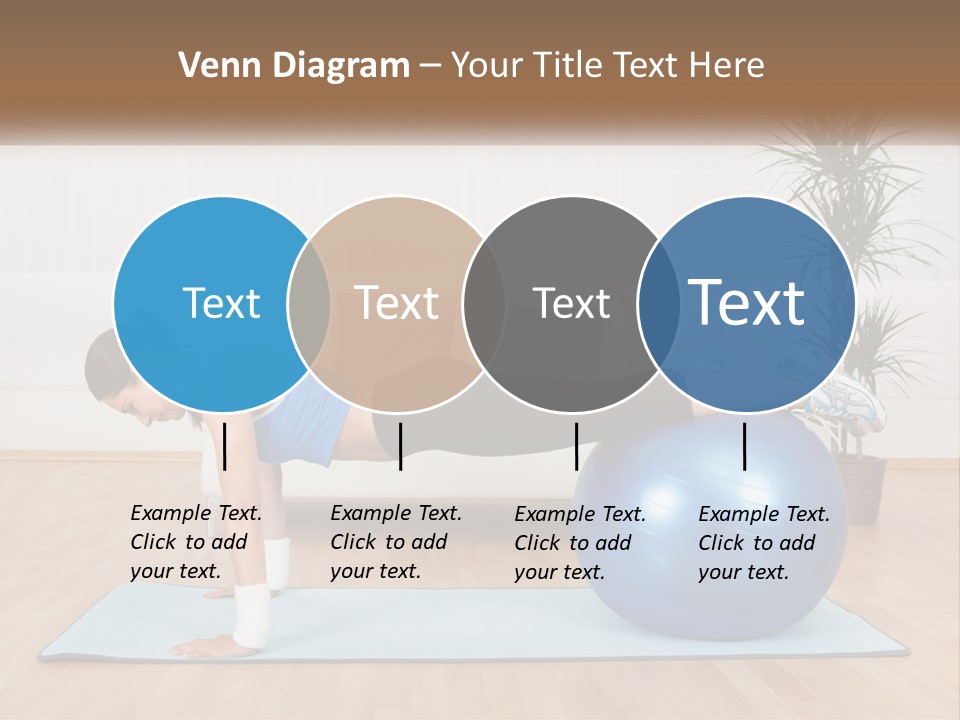 Venn Diagram – Your Title Text Here

Text

Text

Text

Text

Example Text. Click to add your text.

Example Text. Click to add your text.

Example Text. Click to add your text.

Example Text. Click to add your text.